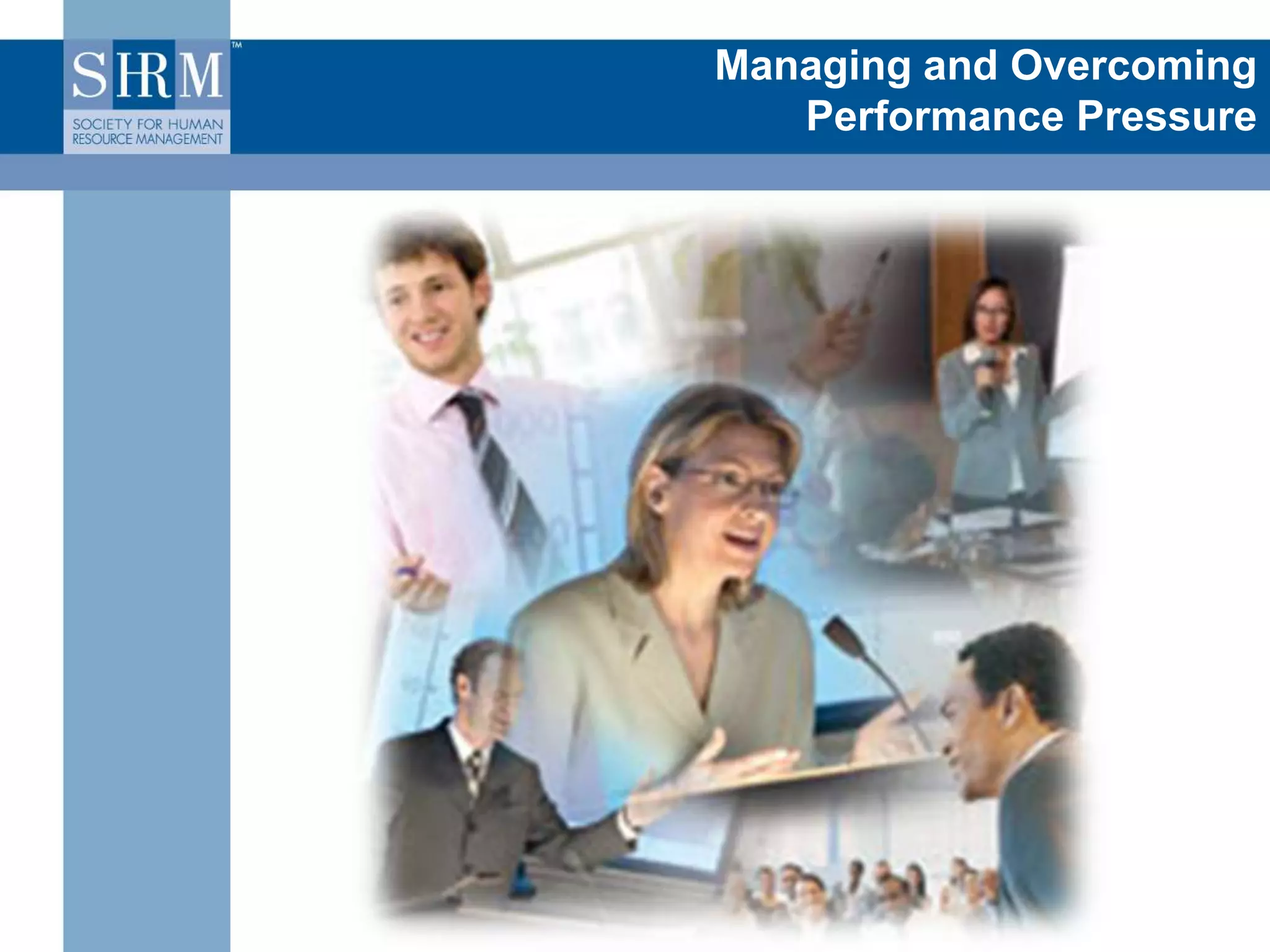 SHRM™
SOCIETY FOR HUMAN RESOURCE MANAGEMENT

Managing and Overcoming Performance Pressure